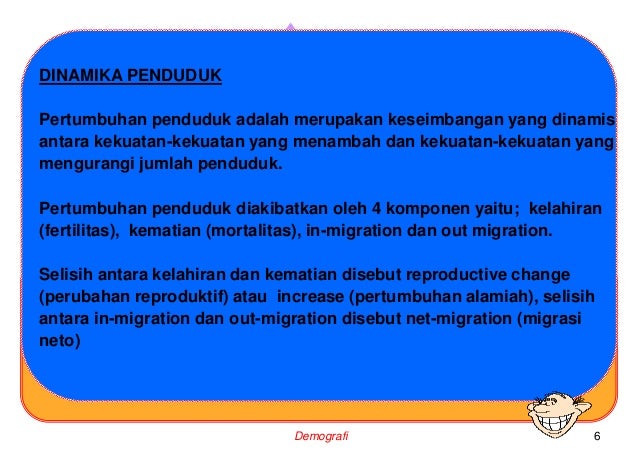 DINAMIKA PENDUDUK

Pertumbuhan penduduk adalah merupakan keseimbangan yang dinamis antara kekuatan-kekuatan yang menambah dan kekuatan-kekuatan yang mengurangi jumlah penduduk.

Pertumbuhan penduduk diakibatkan oleh 4 komponen yaitu; kelahiran (fertilitas), kematian (mortalitas), in-migration dan out migration.

Selisih antara kelahiran dan kematian disebut reproductive change (perubahan reproduktif) atau increase (pertumbuhan alamiah), selisih antara in-migration dan out-migration disebut net-migration (migrasi neto)

Demografi

6